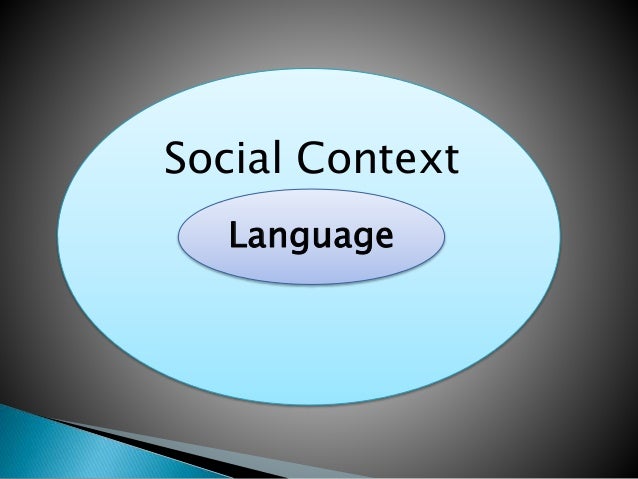 Social Context

Language